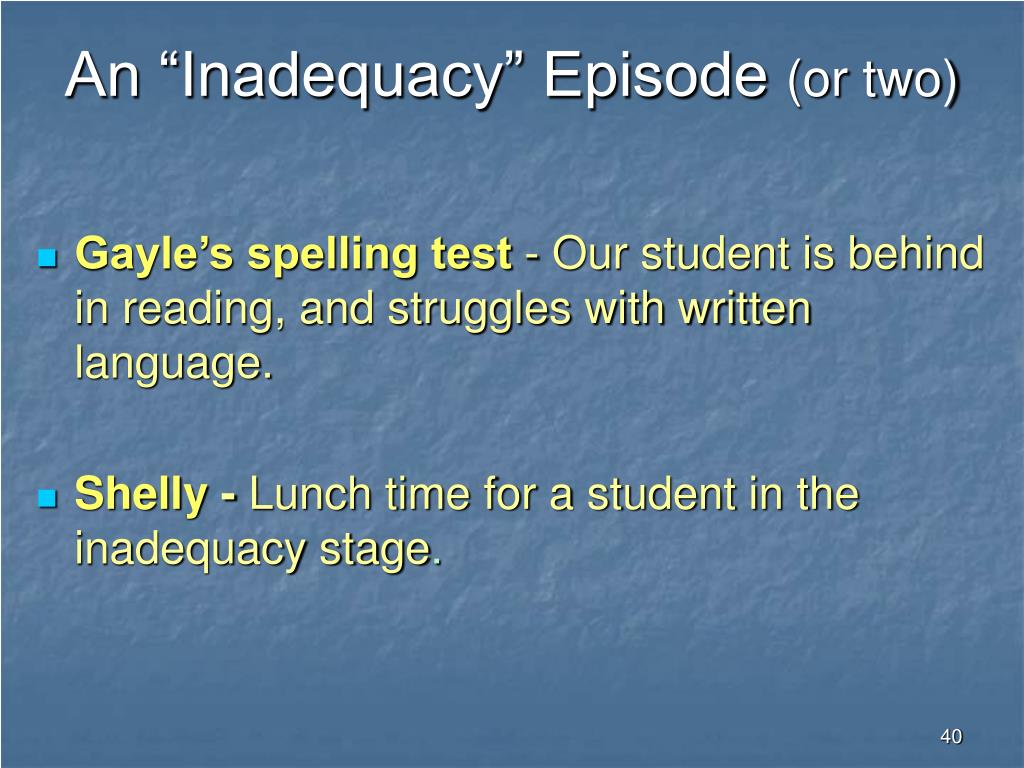 An “Inadequacy” Episode (or two)

Gayle’s spelling test - Our student is behind in reading, and struggles with written language.

Shelly - Lunch time for a student in the inadequacy stage.

40